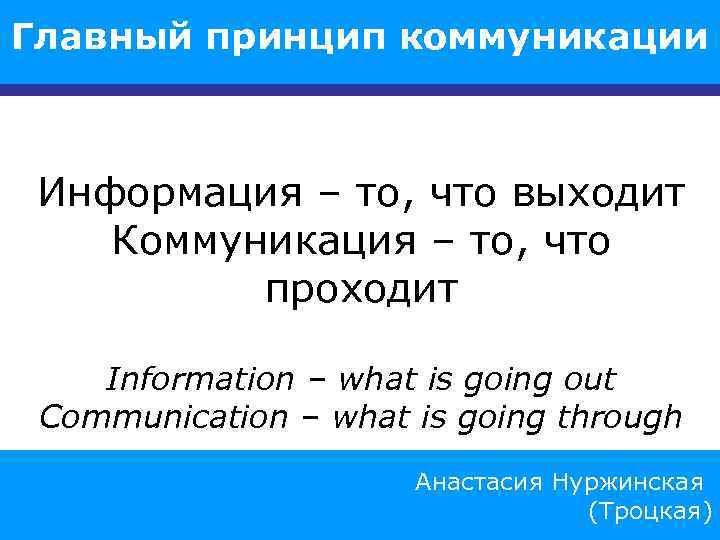 Главный принцип коммуникации

Информация – то, что выходит
Коммуникация – то, что проходит

Information – what is going out
Communication – what is going through

Анастасия Нуржинская (Троцкая)